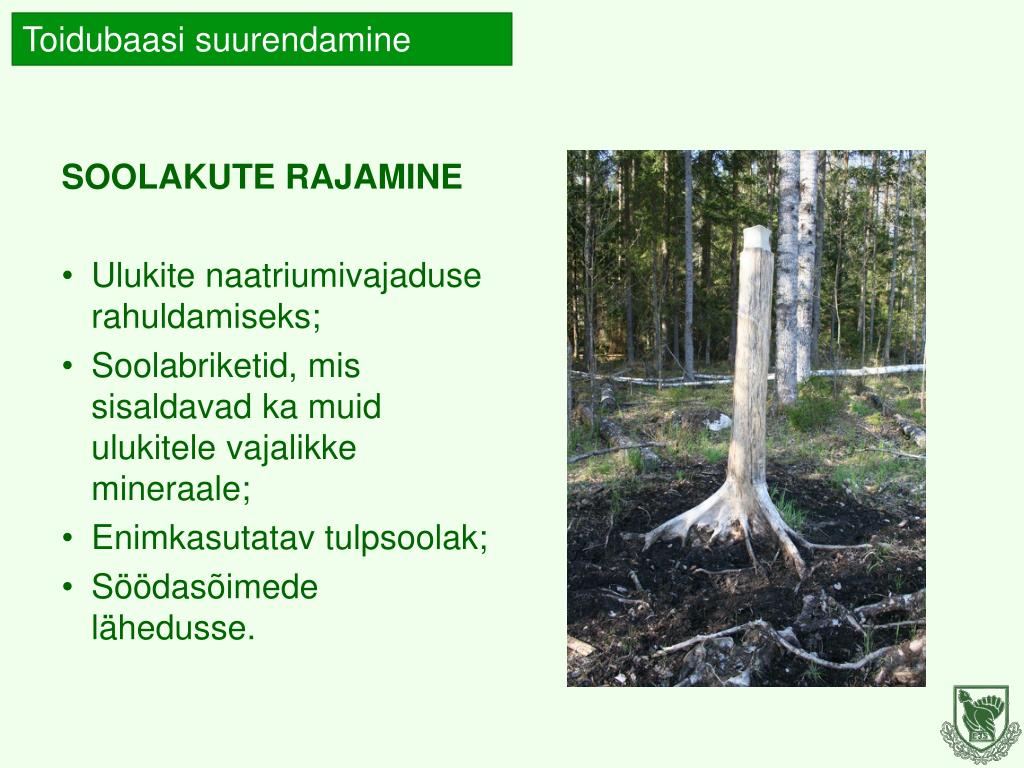 Toidubaasi suurendamine

SOOLAKUTE RAJAMINE

• Ulukite naatriumivajaduse rahuldamiseks;
• Soolabriketid, mis sisaldavad ka muid ulukitele vajalikke mineraale;
• Enimkasutatav tulpsoolak;
• Söödasõimede lähedusse.